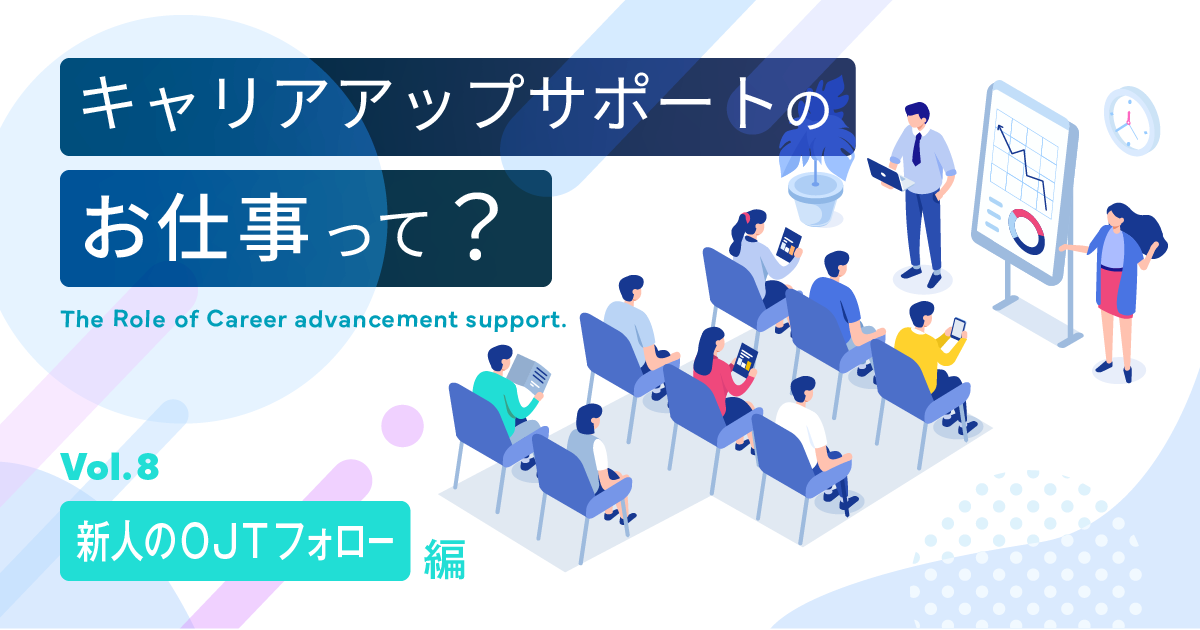 キャリアアップサポートの

お仕事って？

The Role of Career advancement support.

Vol.8

新人のOJTフォロー 編